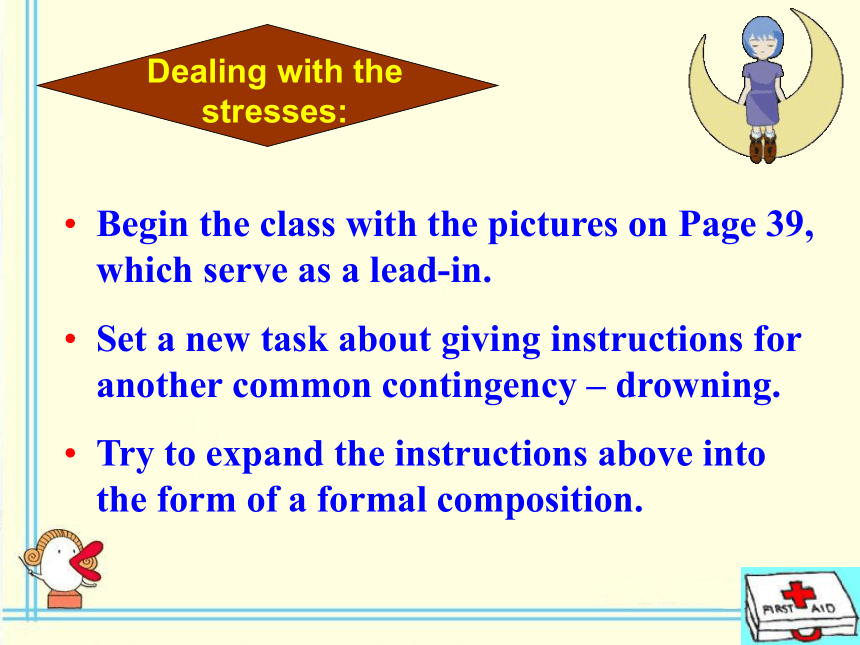 Dealing with the stresses:

• Begin the class with the pictures on Page 39, which serve as a lead-in.

• Set a new task about giving instructions for another common contingency – drowning.

• Try to expand the instructions above into the form of a formal composition.

FIRST AID